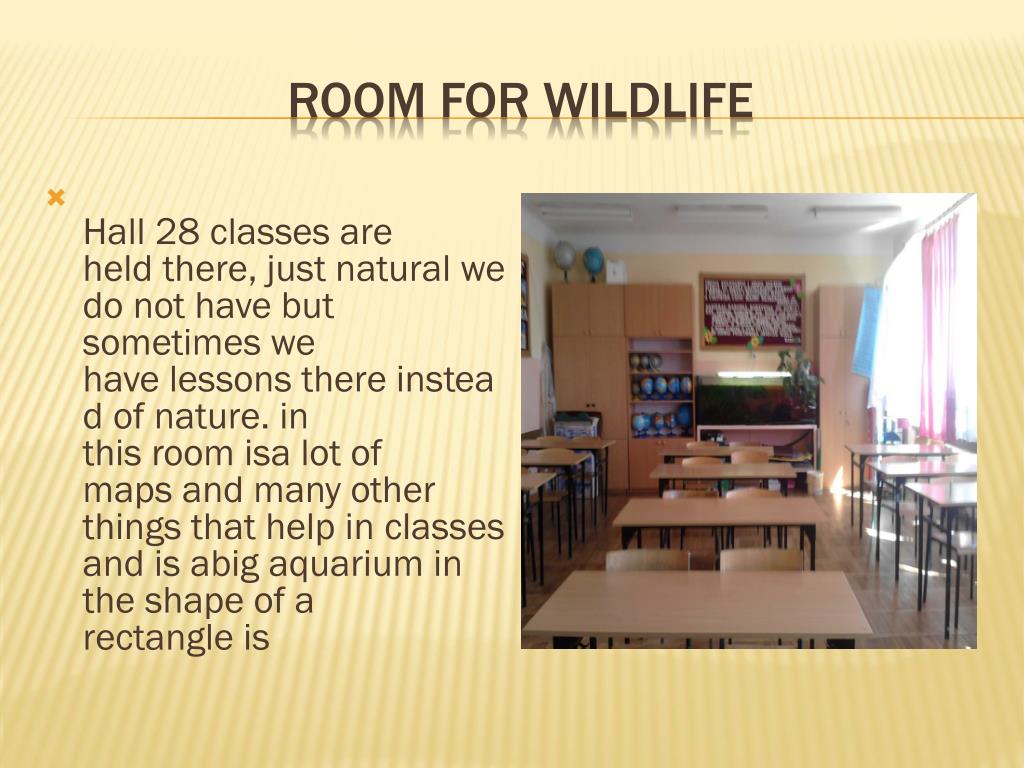 ROOM FOR WILDLIFE

Hall 28 classes are held there, just natural we do not have but sometimes we have lessons there instea d of nature. in this room isa lot of maps and many other things that help in classes and is abig aquarium in the shape of a rectangle is